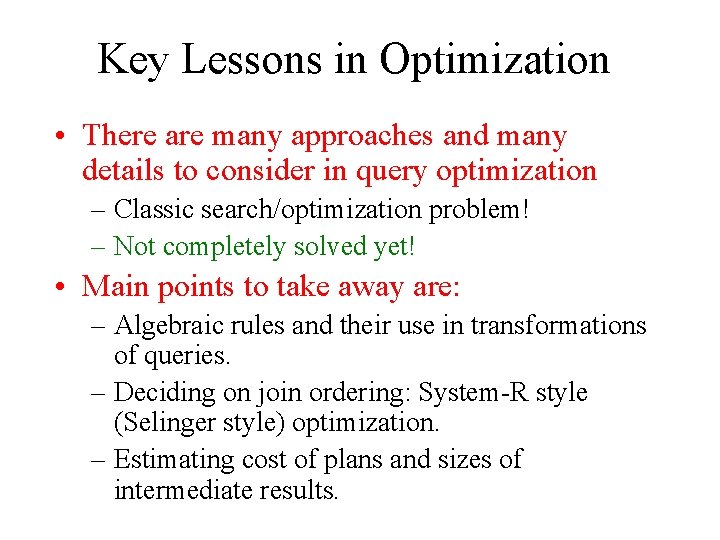 Key Lessons in Optimization

• There are many approaches and many details to consider in query optimization
– Classic search/optimization problem!
– Not completely solved yet!

• Main points to take away are:
– Algebraic rules and their use in transformations of queries.
– Deciding on join ordering: System-R style (Selinger style) optimization.
– Estimating cost of plans and sizes of intermediate results.